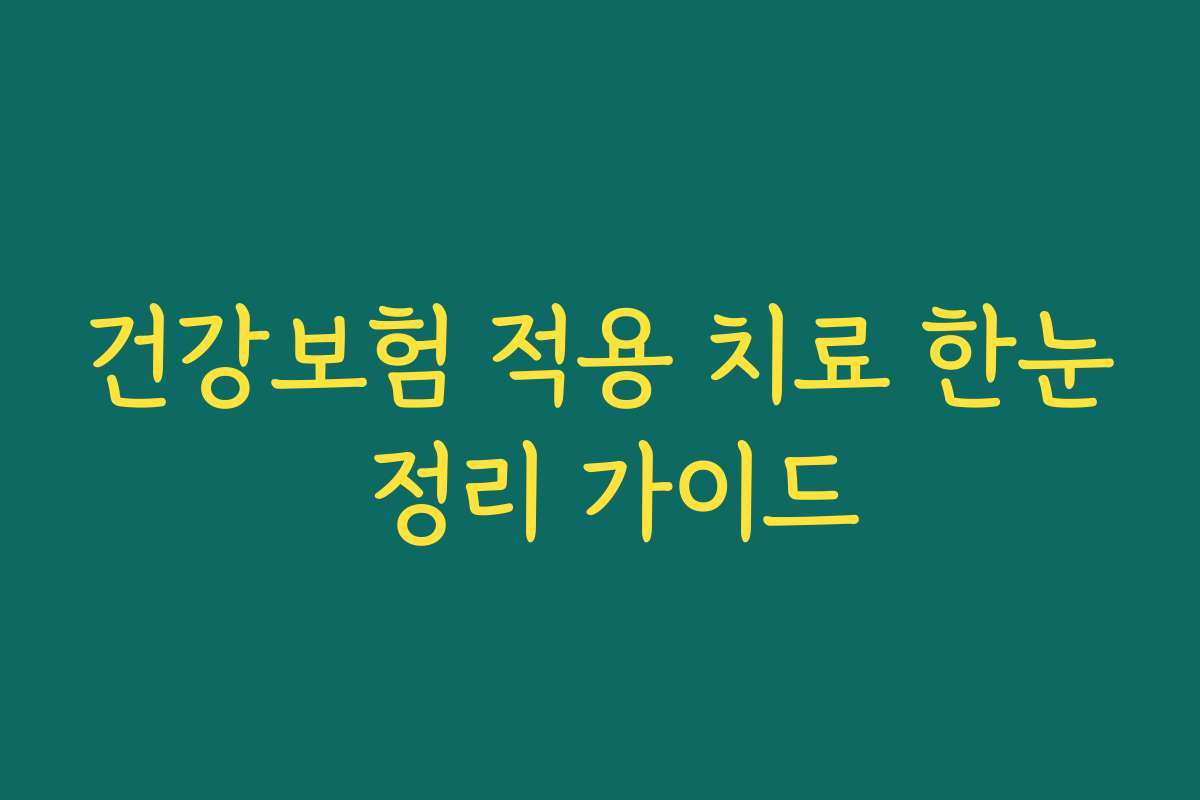 건강보험 적용 치료 한눈 정리 가이드